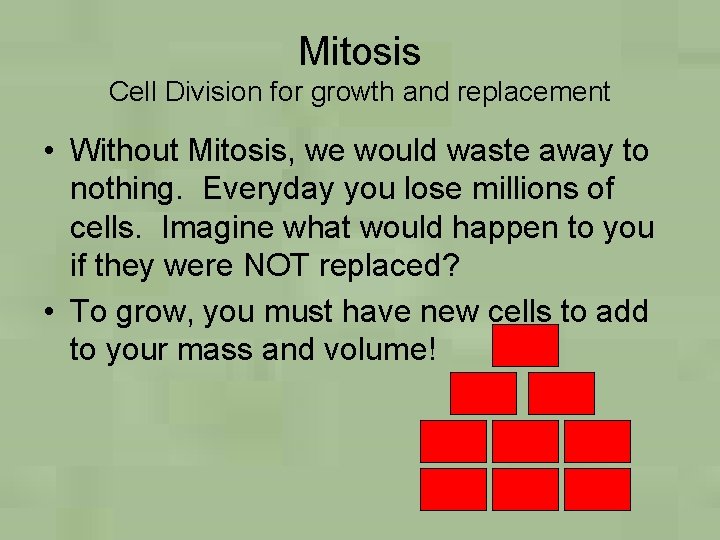 Mitosis
Cell Division for growth and replacement

• Without Mitosis, we would waste away to nothing. Everyday you lose millions of cells. Imagine what would happen to you if they were NOT replaced?

• To grow, you must have new cells to add to your mass and volume!